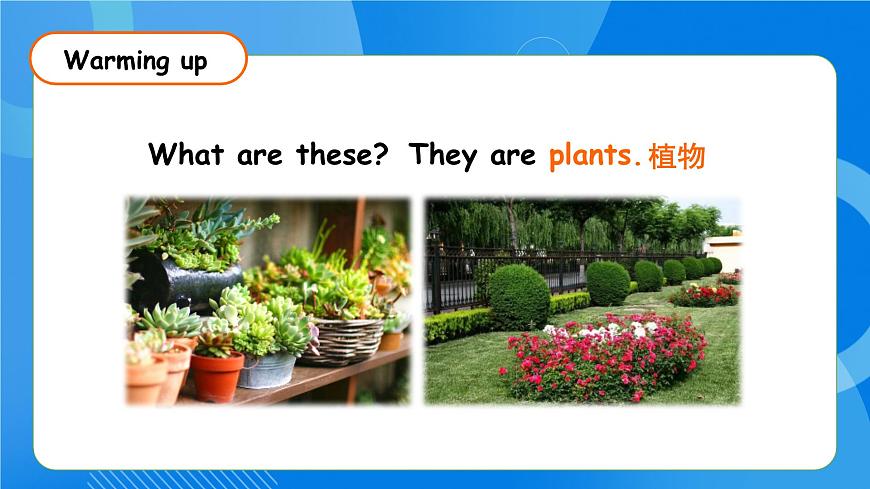 Warming up

What are these? They are plants. 植物